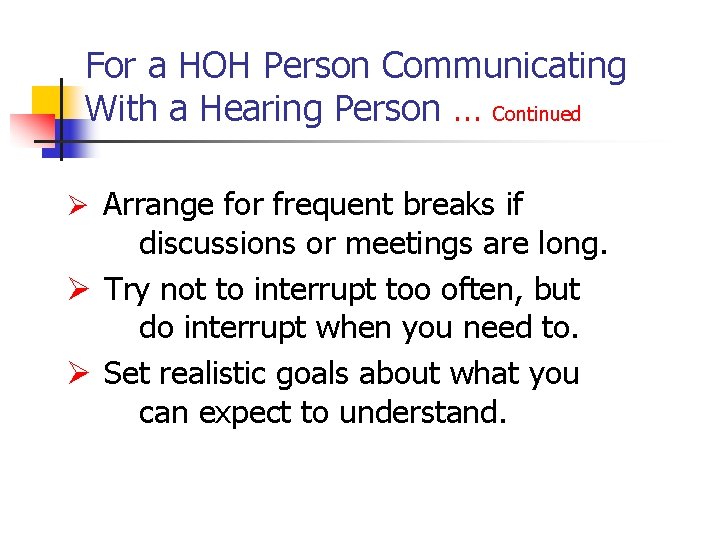 For a HOH Person Communicating With a Hearing Person … Continued

➢ Arrange for frequent breaks if discussions or meetings are long.

➢ Try not to interrupt too often, but do interrupt when you need to.

➢ Set realistic goals about what you can expect to understand.